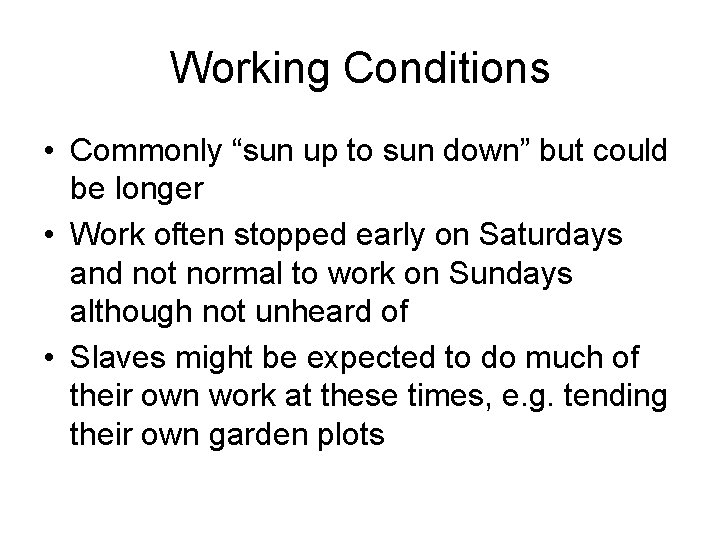 Working Conditions

• Commonly “sun up to sun down” but could be longer

• Work often stopped early on Saturdays and not normal to work on Sundays although not unheard of

• Slaves might be expected to do much of their own work at these times, e.g. tending their own garden plots